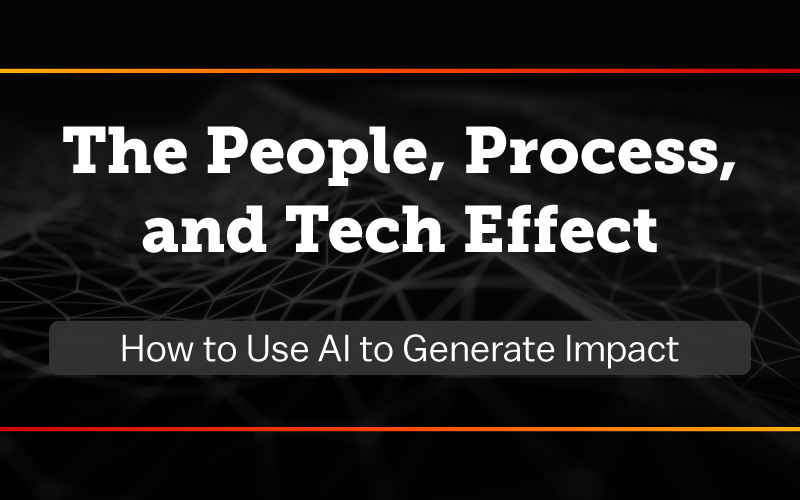 The People, Process, and Tech Effect

How to Use AI to Generate Impact